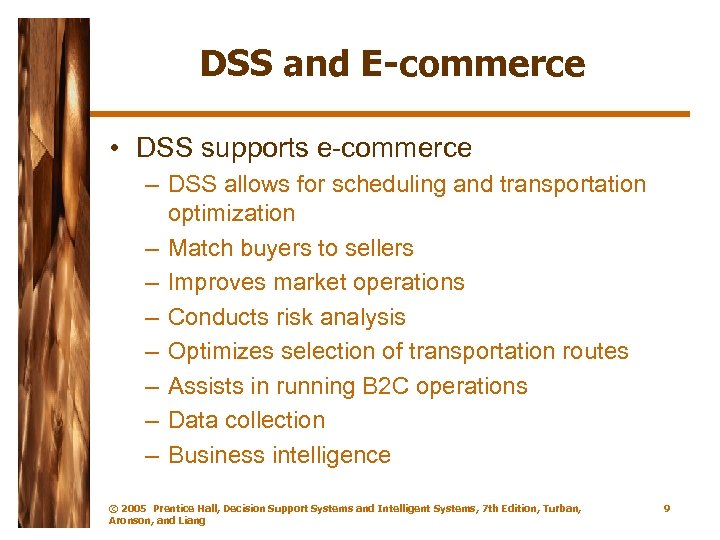 DSS and E-commerce

• DSS supports e-commerce
– DSS allows for scheduling and transportation optimization
– Match buyers to sellers
– Improves market operations
– Conducts risk analysis
– Optimizes selection of transportation routes
– Assists in running B2C operations
– Data collection
– Business intelligence

© 2005 Prentice Hall, Decision Support Systems and Intelligent Systems, 7th Edition, Turban, Aronson, and Liang

9